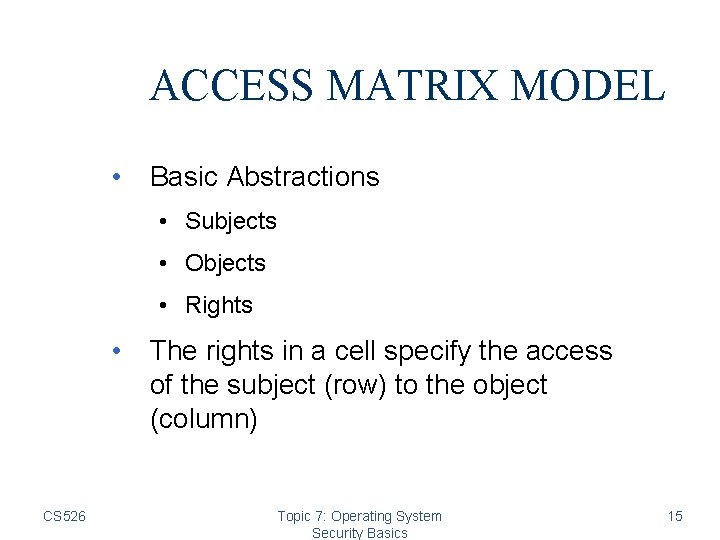 ACCESS MATRIX MODEL

• Basic Abstractions
  • Subjects
  • Objects
  • Rights

• The rights in a cell specify the access of the subject (row) to the object (column)

CS526

Topic 7: Operating System Security Basics

15